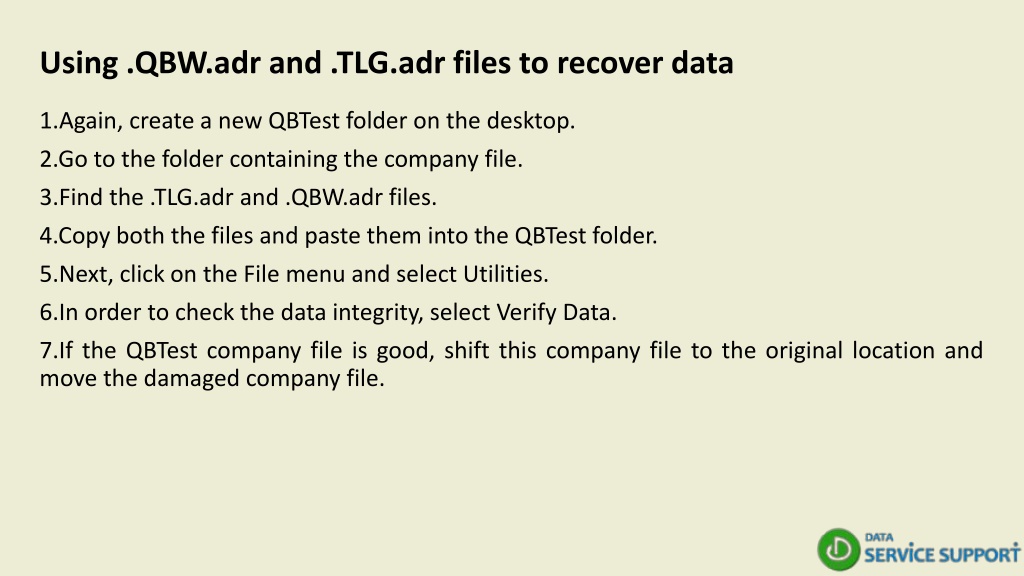 Using .QBW.adr and .TLG.adr files to recover data

1.Again, create a new QBTest folder on the desktop.

2.Go to the folder containing the company file.

3.Find the .TLG.adr and .QBW.adr files.

4.Copy both the files and paste them into the QBTest folder.

5.Next, click on the File menu and select Utilities.

6.In order to check the data integrity, select Verify Data.

7.If the QBTest company file is good, shift this company file to the original location and move the damaged company file.

DATA SERVICE SUPPORT